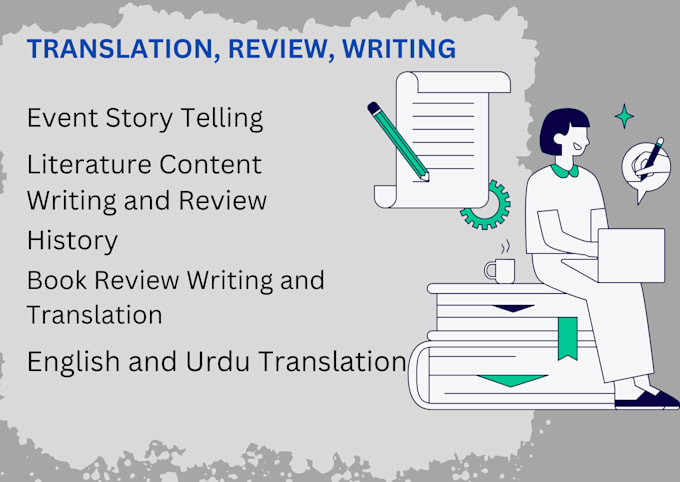 TRANSLATION, REVIEW, WRITING

Event Story Telling

Literature Content Writing and Review

History

Book Review Writing and Translation

English and Urdu Translation